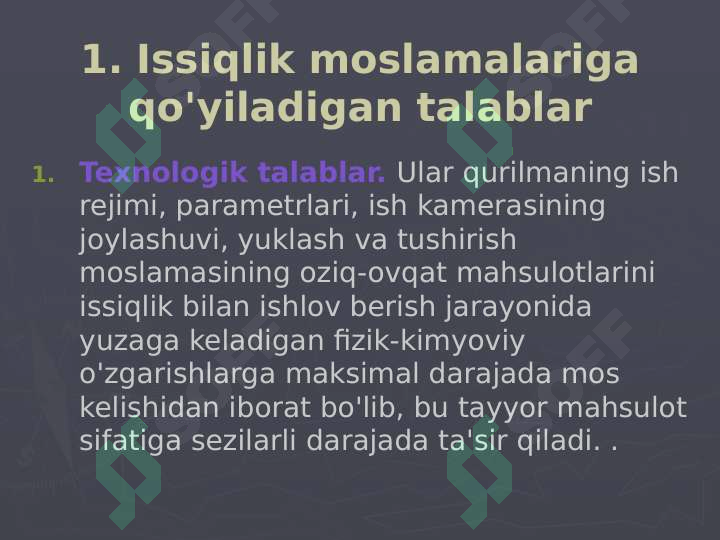 1. Issiqlik moslamalariga qo'yiladigan talablar

1. Texnologik talablar. Ular qurilmaning ish rejimi, parametrlari, ish kamerasining joylashuvi, yuklash va tushirish moslamasining oziq-ovqat mahsulotlarini issiqlik bilan ishlov berish jarayonida yuzaga keladigan fizik-kimyoviy o'zgarishlarga maksimal darajada mos kelishidan iborat bo'lib, bu tayyor mahsulot sifatiga sezilarli darajada ta'sir qiladi. .